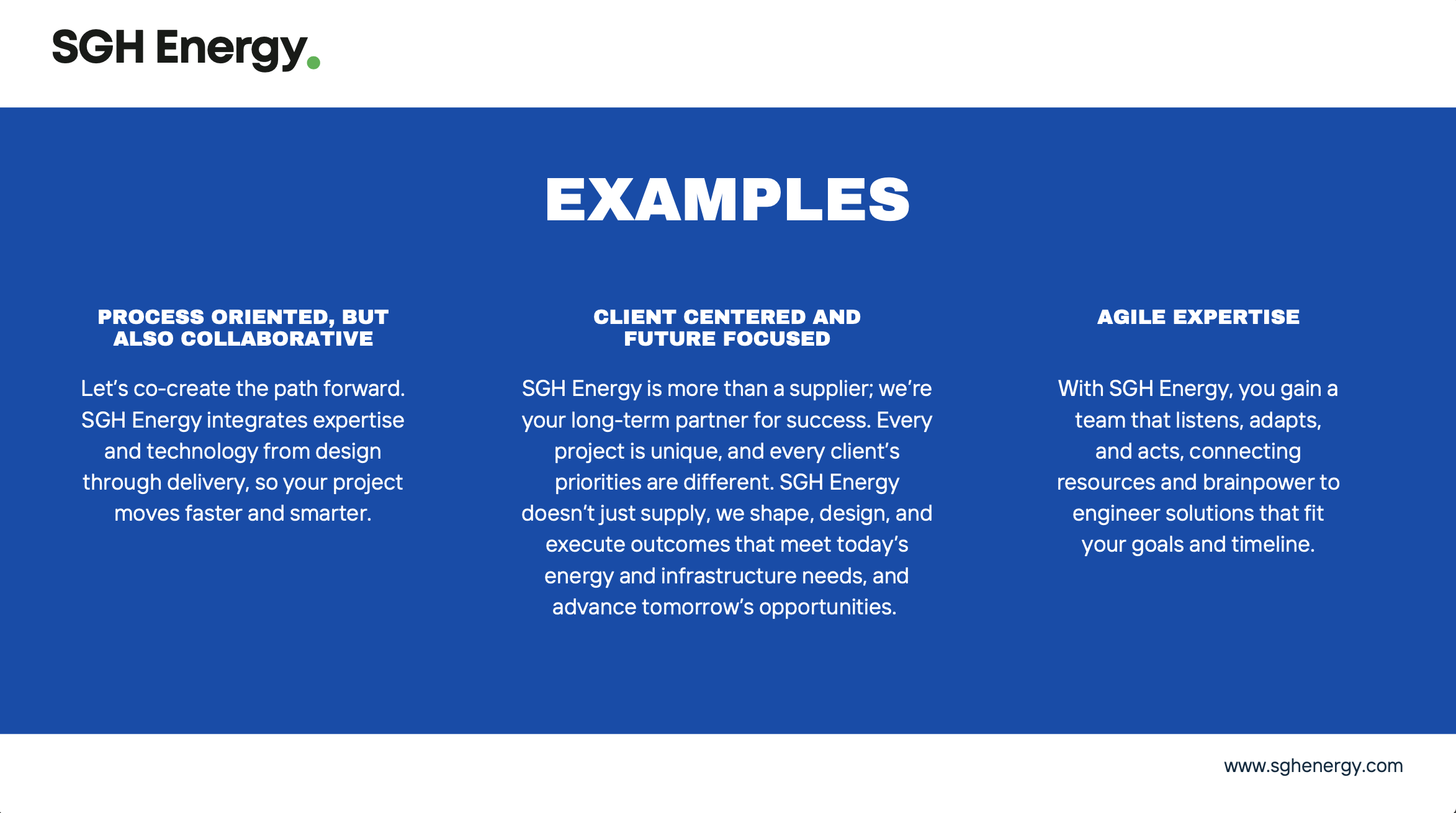 SGH Energy.

EXAMPLES

PROCESS ORIENTED, BUT ALSO COLLABORATIVE

Let's co-create the path forward. SGH Energy integrates expertise and technology from design through delivery, so your project moves faster and smarter.

CLIENT CENTERED AND FUTURE FOCUSED

SGH Energy is more than a supplier; we're your long-term partner for success. Every project is unique, and every client's priorities are different. SGH Energy doesn't just supply, we shape, design, and execute outcomes that meet today's energy and infrastructure needs, and advance tomorrow's opportunities.

AGILE EXPERTISE

With SGH Energy, you gain a team that listens, adapts, and acts, connecting resources and brainpower to engineer solutions that fit your goals and timeline.

www.sghenergy.com